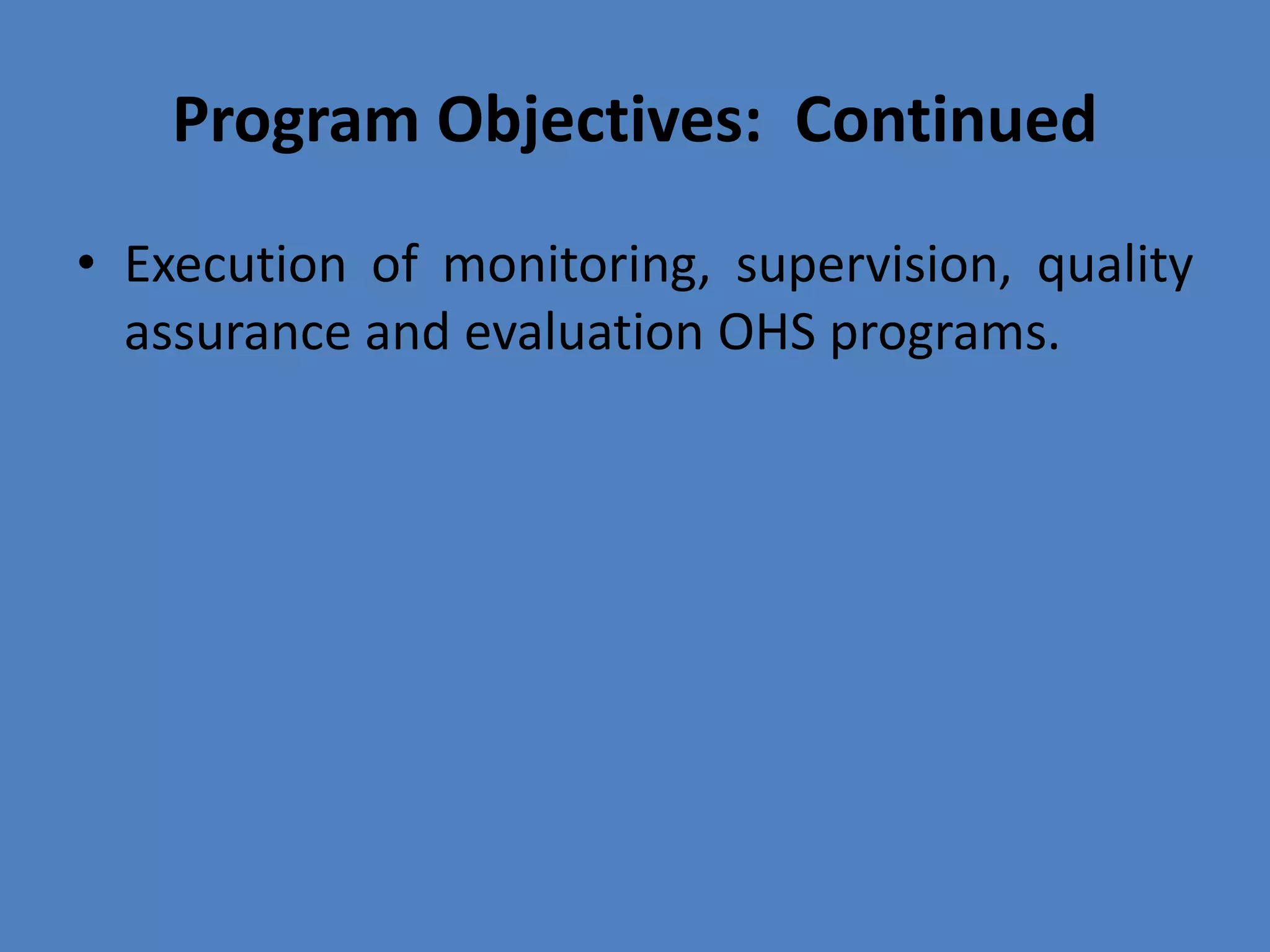 Program Objectives: Continued

• Execution of monitoring, supervision, quality assurance and evaluation OHS programs.